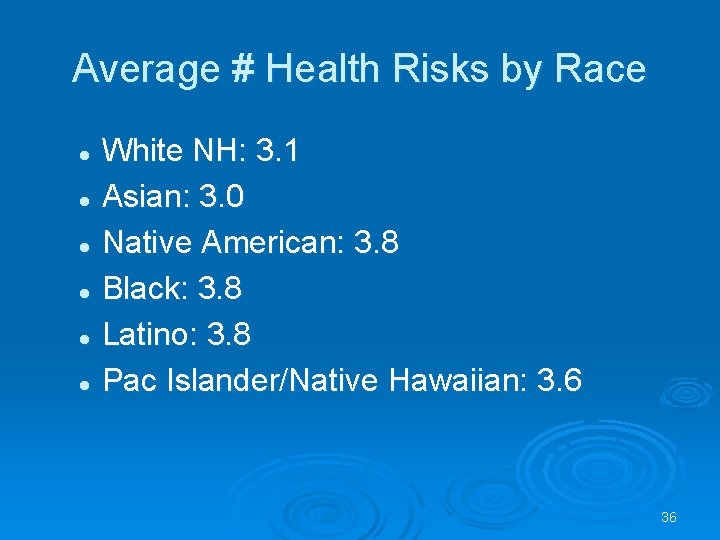 Average # Health Risks by Race

- White NH: 3.1
- Asian: 3.0
- Native American: 3.8
- Black: 3.8
- Latino: 3.8
- Pac Islander/Native Hawaiian: 3.6

36